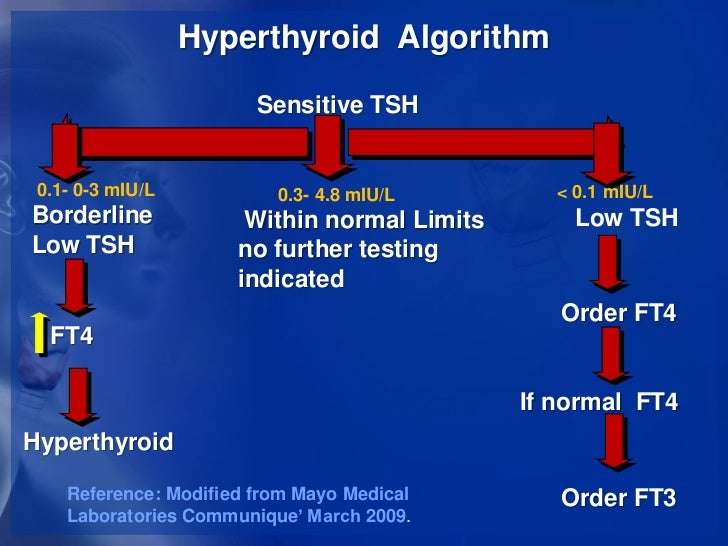 Hyperthyroid Algorithm

Sensitive TSH

0.1- 0-3 mIU/L
Borderline Low TSH

FT4

Hyperthyroid

0.3- 4.8 mIU/L
Within normal Limits no further testing indicated

< 0.1 mIU/L
Low TSH

Order FT4

If normal FT4

Order FT3

Reference: Modified from Mayo Medical Laboratories Communique' March 2009.